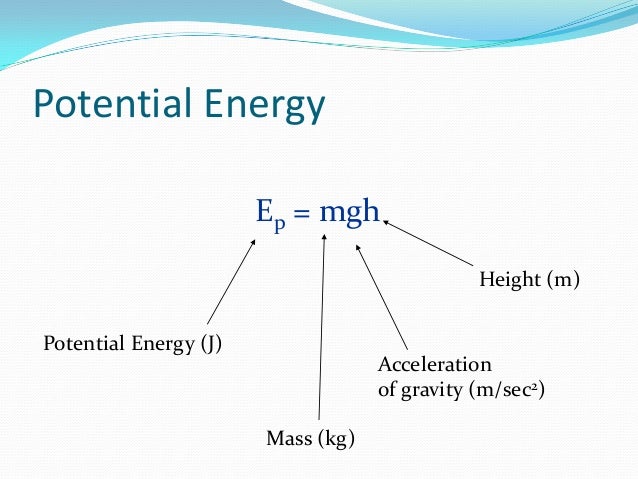 Potential Energy

$E_p = mgh$

Height (m)

Potential Energy (J)

Acceleration of gravity (m/sec$^2$)

Mass (kg)